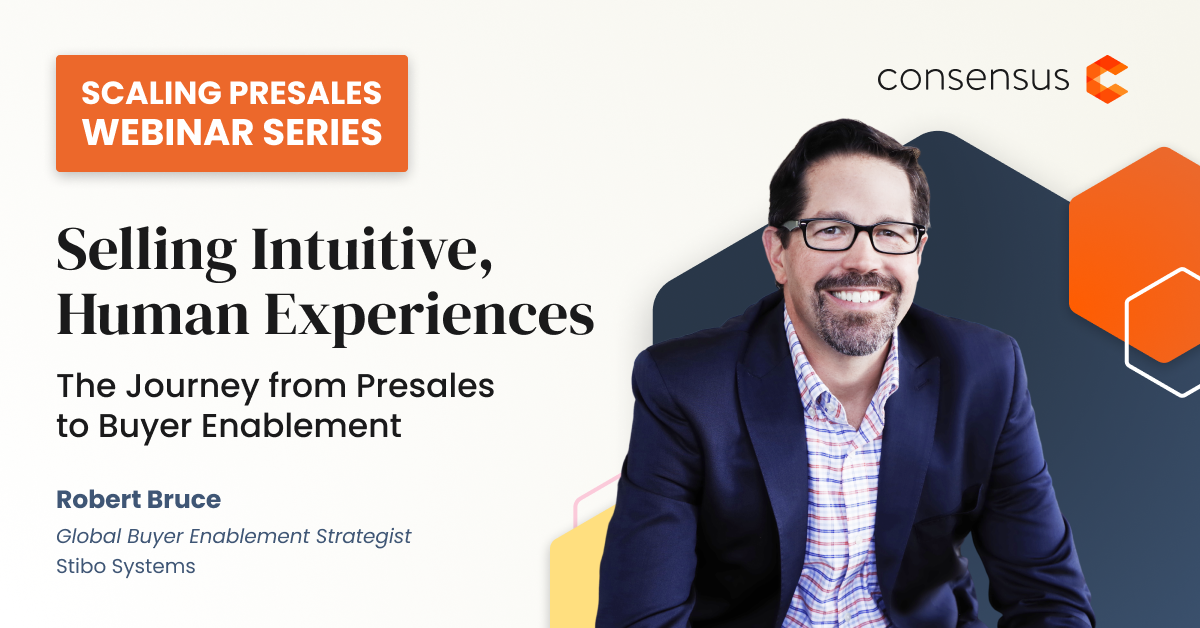 SCALING PRESALES WEBINAR SERIES

consensus

Selling Intuitive, Human Experiences

The Journey from Presales to Buyer Enablement

Robert Bruce

Global Buyer Enablement Strategist

Stibo Systems